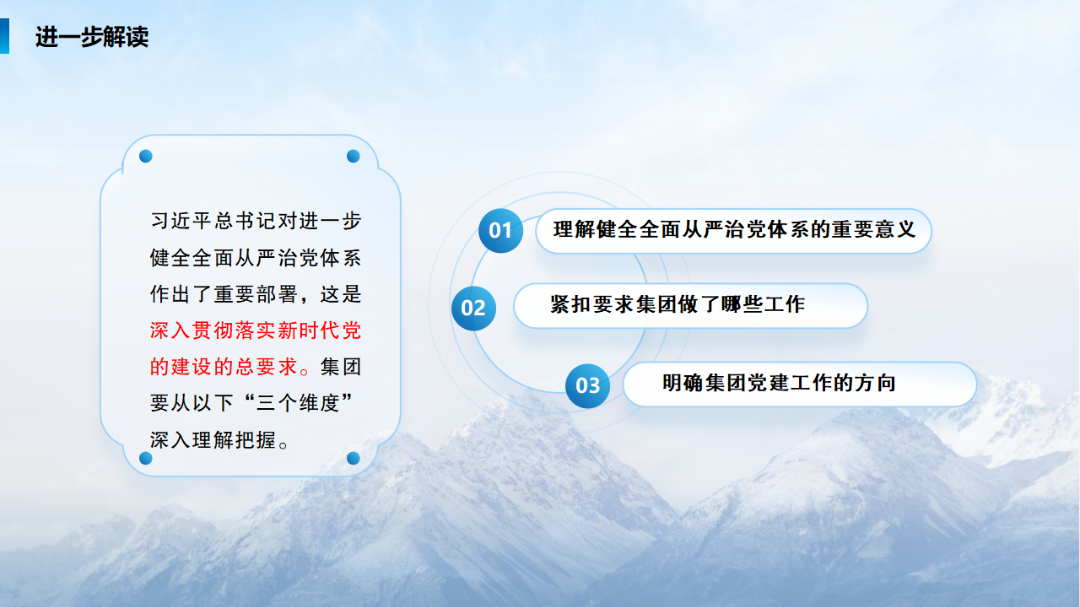 进一步解读

习近平总书记对进一步健全全面从严治党体系作出了重要部署，这是深入贯彻落实新时代党的建设的总要求。集团要从以下“三个维度”深入理解把握。

01 理解健全全面从严治党体系的重要意义

02 紧扣要求集团做了哪些工作

03 明确集团党建工作的方向